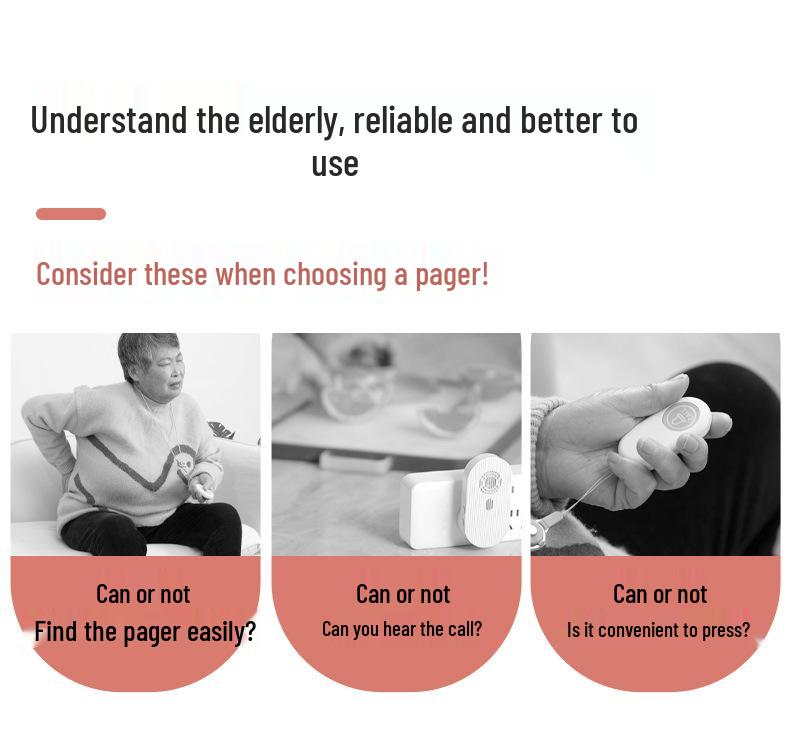 Understand the elderly, reliable and better to use

Consider these when choosing a pager!

Can or not
Find the pager easily?

Can or not
Can you hear the call?

Can or not
Is it convenient to press?